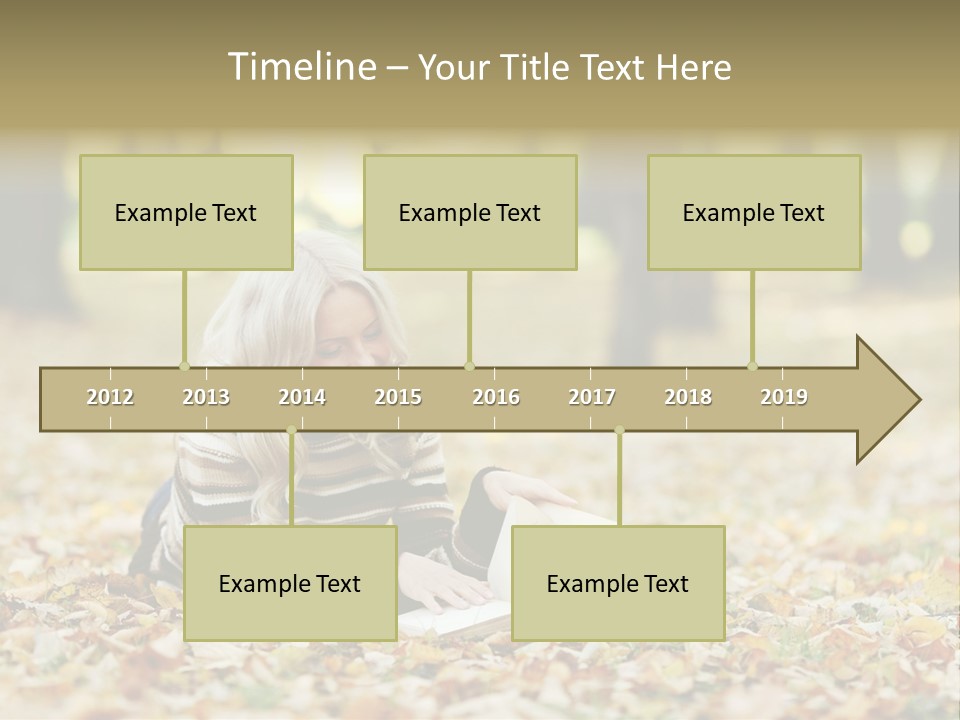 Timeline – Your Title Text Here

Example Text

Example Text

Example Text

2012 2013 2014 2015 2016 2017 2018 2019

Example Text

Example Text